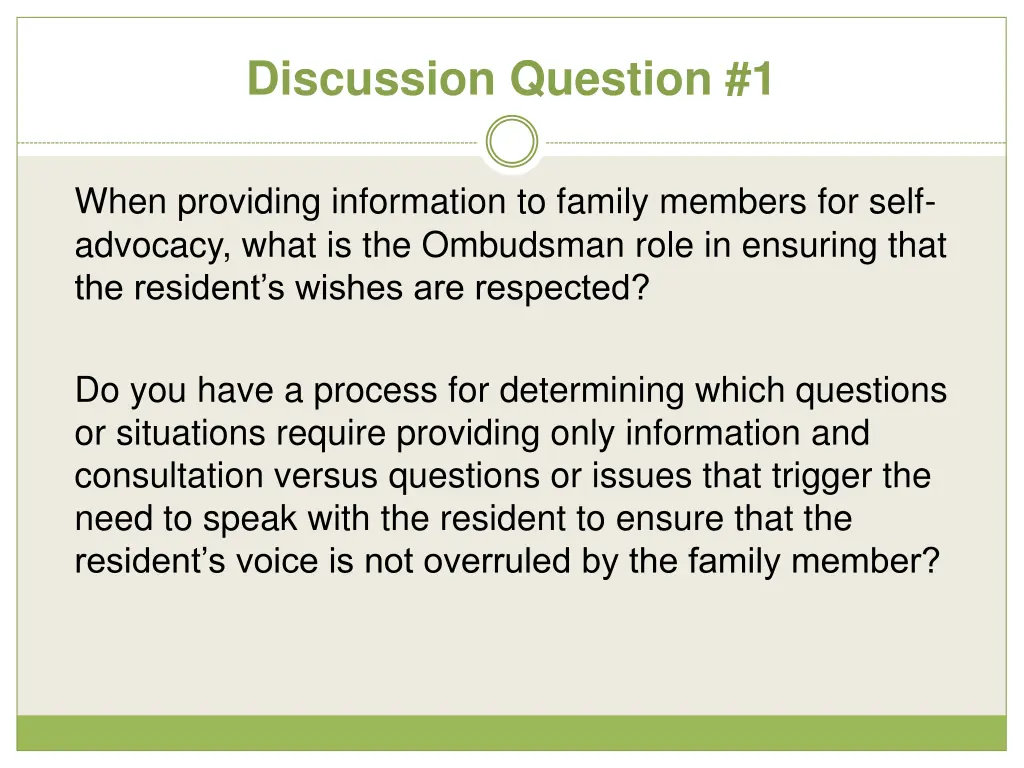 Discussion Question #1

When providing information to family members for self-advocacy, what is the Ombudsman role in ensuring that the resident’s wishes are respected?

Do you have a process for determining which questions or situations require providing only information and consultation versus questions or issues that trigger the need to speak with the resident to ensure that the resident’s voice is not overruled by the family member?